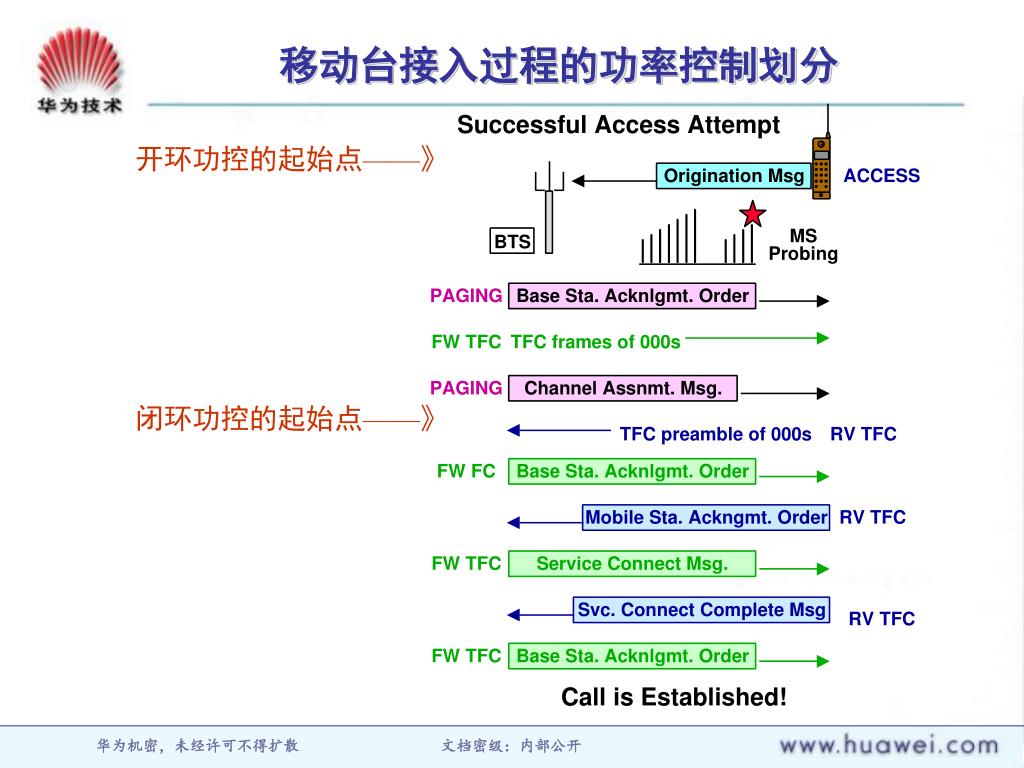 华为技术

移动台接入过程的功率控制划分

Successful Access Attempt

开环功控的起始点——》

Origination Msg

ACCESS

BTS

MS Probing

PAGING Base Sta. Acknlgmt. Order

FW TFC TFC frames of 000s

PAGING Channel Assnmt. Msg.

闭环功控的起始点——》

TFC preamble of 000s RV TFC

FW FC Base Sta. Acknlgmt. Order

Mobile Sta. Ackngmt. Order RV TFC

FW TFC Service Connect Msg.

Svc. Connect Complete Msg RV TFC

FW TFC Base Sta. Acknlgmt. Order

Call is Established!

华为机密，未经许可不得扩散

文档密级：内部公开

www.huawei.com